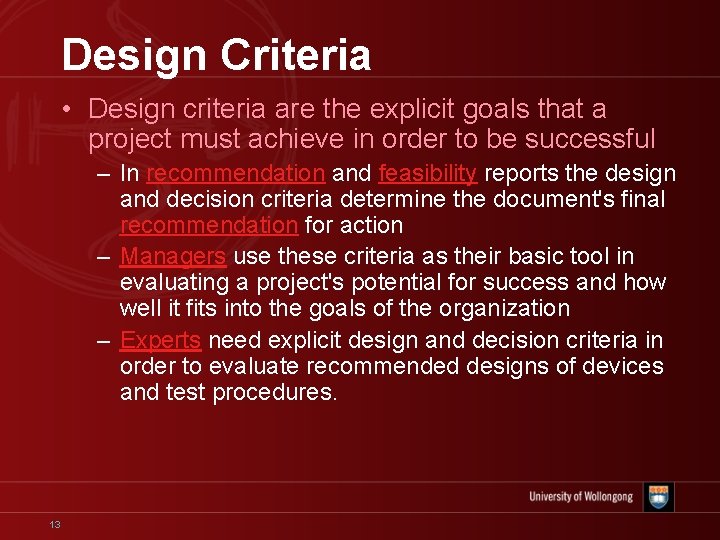 Design Criteria

• Design criteria are the explicit goals that a project must achieve in order to be successful

– In recommendation and feasibility reports the design and decision criteria determine the document's final recommendation for action

– Managers use these criteria as their basic tool in evaluating a project's potential for success and how well it fits into the goals of the organization

– Experts need explicit design and decision criteria in order to evaluate recommended designs of devices and test procedures.

University of Wollongong

13